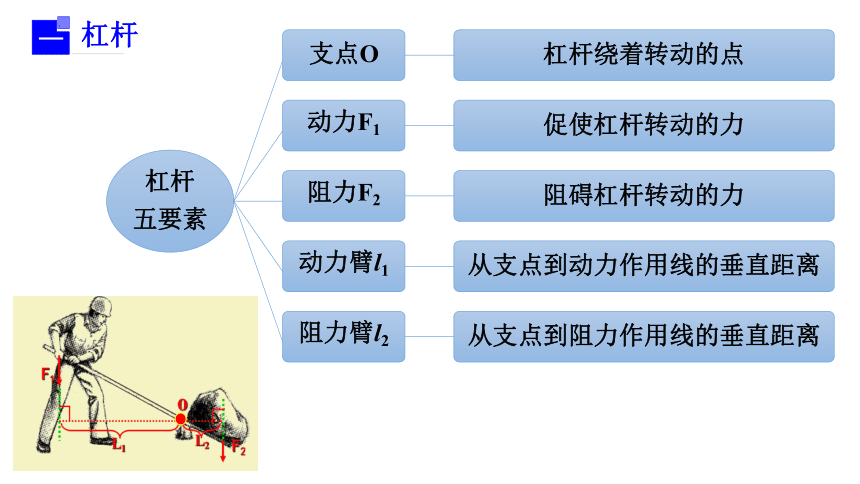 一 杠杆

杠杆五要素

支点O

杠杆绕着转动的点

动力$F_1$

促使杠杆转动的力

阻力$F_2$

阻碍杠杆转动的力

动力臂$l_1$

从支点到动力作用线的垂直距离

阻力臂$l_2$

从支点到阻力作用线的垂直距离

$F_1$

O

$L_1$

$L_2$

$F_2$